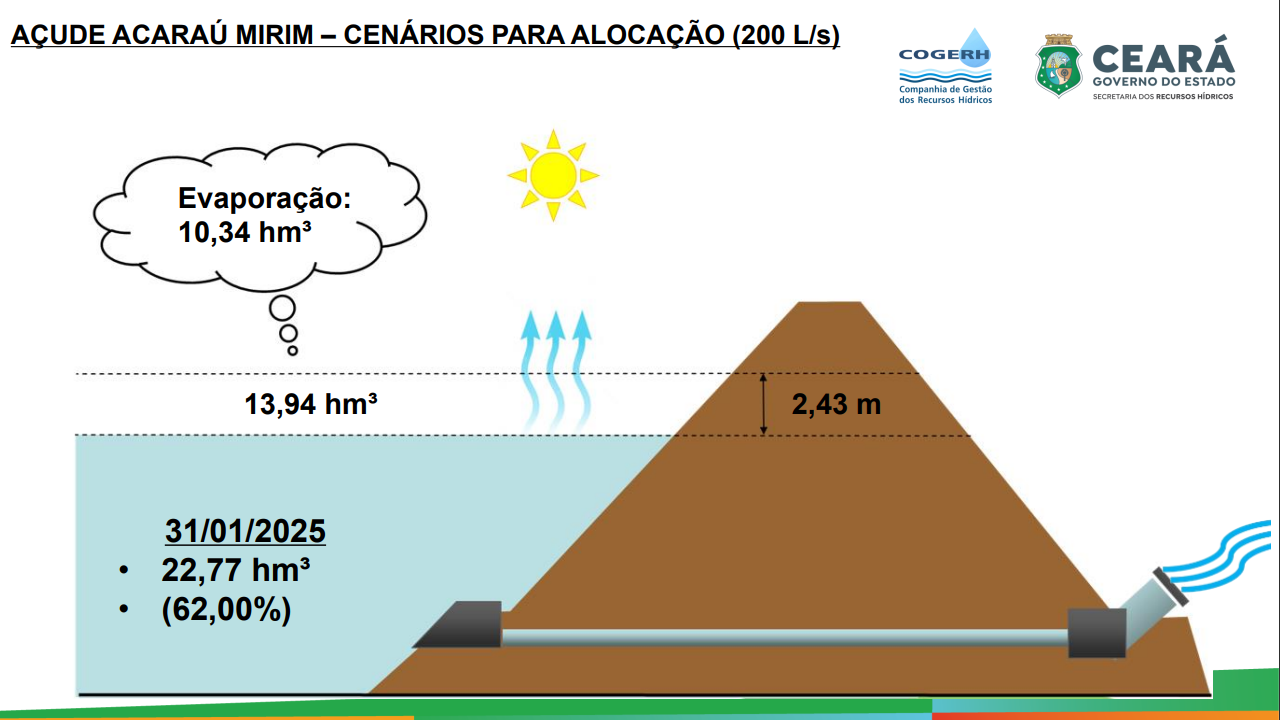 AÇUDE ACARAÚ MIRIM – CENÁRIOS PARA ALOCAÇÃO (200 L/s)

COGERH
Companhia de Gestão dos Recursos Hídricos

CEARÁ
GOVERNO DO ESTADO
SECRETARIA DOS RECURSOS HÍDRICOS

Evaporação:
10,34 hm³

13,94 hm³

2,43 m

31/01/2025
• 22,77 hm³
• (62,00%)